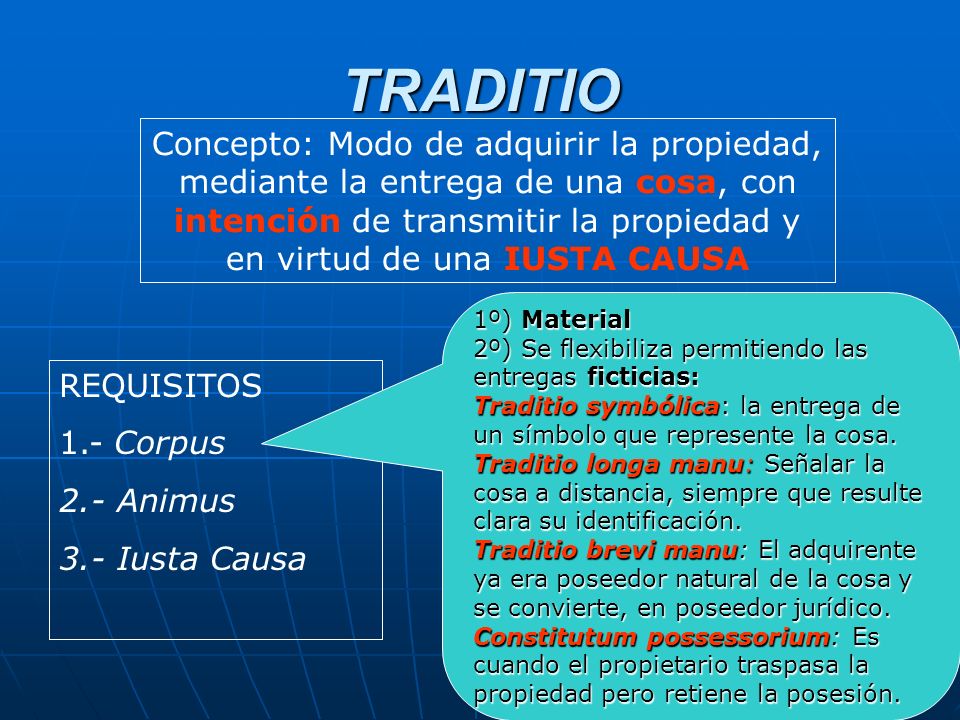 TRADITIO

Concepto: Modo de adquirir la propiedad, mediante la entrega de una cosa, con intención de transmitir la propiedad y en virtud de una IUSTA CAUSA

REQUISITOS
1.- Corpus
2.- Animus
3.- Iusta Causa

1º) Material
2º) Se flexibiliza permitiendo las entregas ficticias:
Traditio symbólica: la entrega de un símbolo que represente la cosa.
Traditio longa manu: Señalar la cosa a distancia, siempre que resulte clara su identificación.
Traditio brevi manu: El adquirente ya era poseedor natural de la cosa y se convierte, en poseedor jurídico.
Constitutum possessorium: Es cuando el propietario traspasa la propiedad pero retiene la posesión.